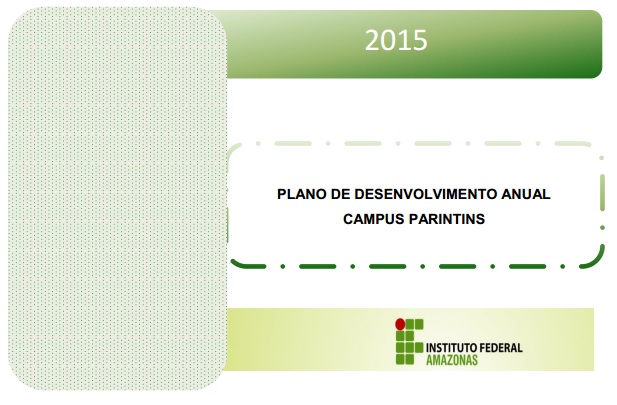 2015

PLANO DE DESENVOLVIMENTO ANUAL
CAMPUS PARINTINS

INSTITUTO FEDERAL
AMAZONAS